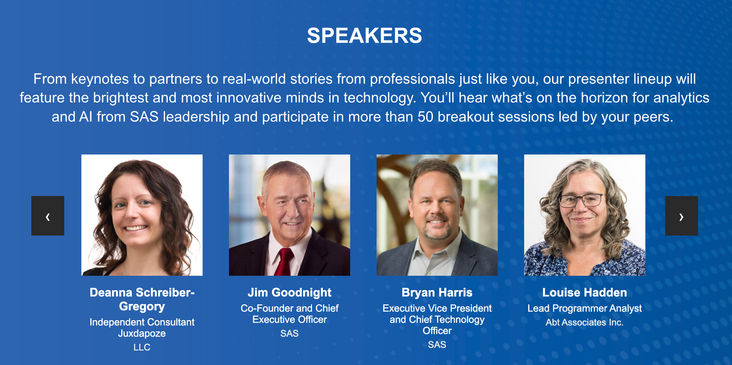 SPEAKERS

From keynotes to partners to real-world stories from professionals just like you, our presenter lineup will feature the brightest and most innovative minds in technology. You'll hear what's on the horizon for analytics and AI from SAS leadership and participate in more than 50 breakout sessions led by your peers.

‹

Deanna Schreiber-Gregory
Independent Consultant
Juxdapoze
LLC

Jim Goodnight
Co-Founder and Chief Executive Officer
SAS

Bryan Harris
Executive Vice President and Chief Technology Officer
SAS

Louise Hadden
Lead Programmer Analyst
Abt Associates Inc.

›